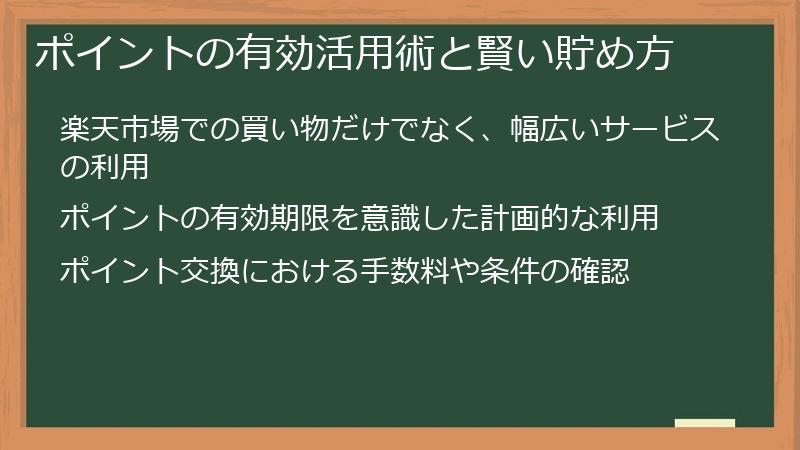 ポイントの有効活用術と賢い貯め方

楽天市場での買い物だけでなく、幅広いサービスの利用

ポイントの有効期限を意識した計画的な利用

ポイント交換における手数料や条件の確認